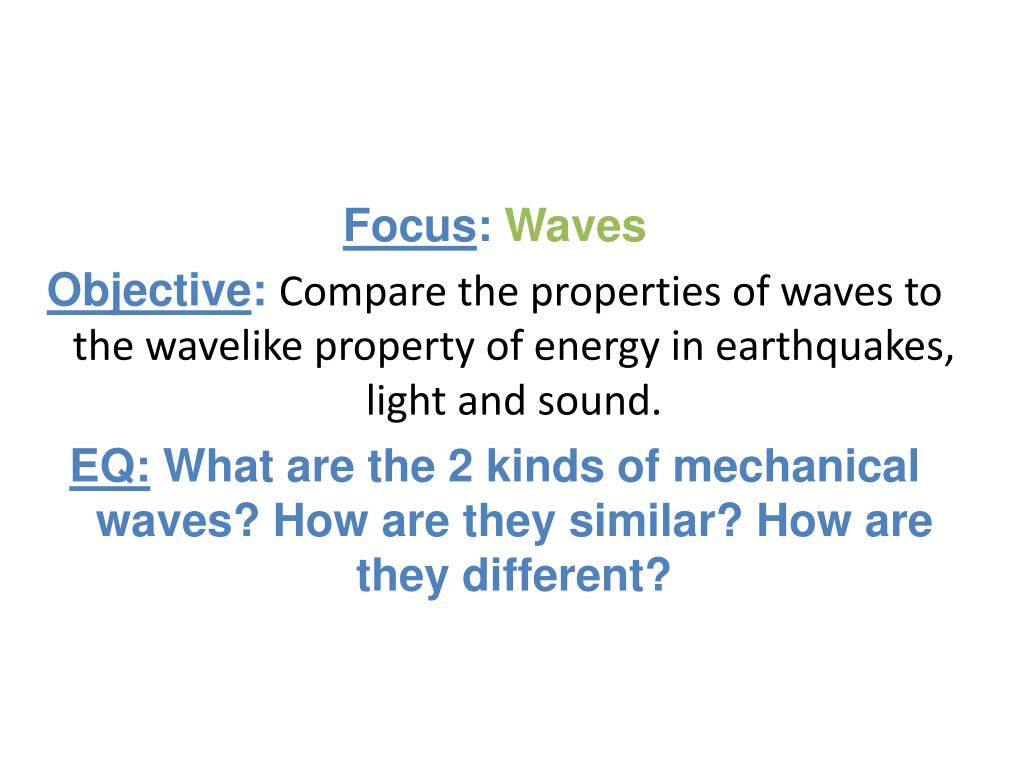 Focus: Waves

Objective: Compare the properties of waves to the wavelike property of energy in earthquakes, light and sound.

EQ: What are the 2 kinds of mechanical waves? How are they similar? How are they different?